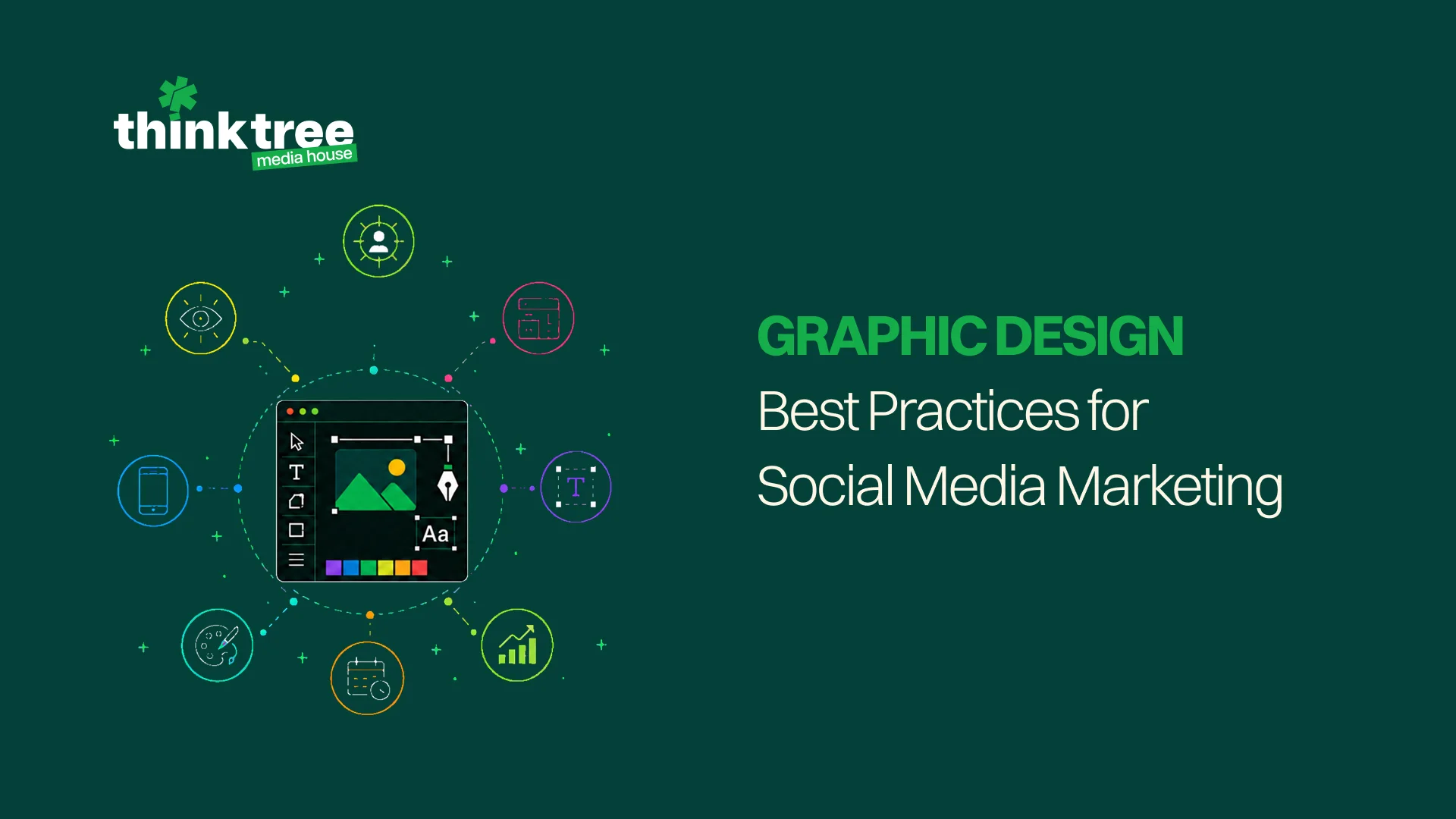 thinktree
media house

T
Aa
T

GRAPHIC DESIGN
Best Practices for
Social Media Marketing